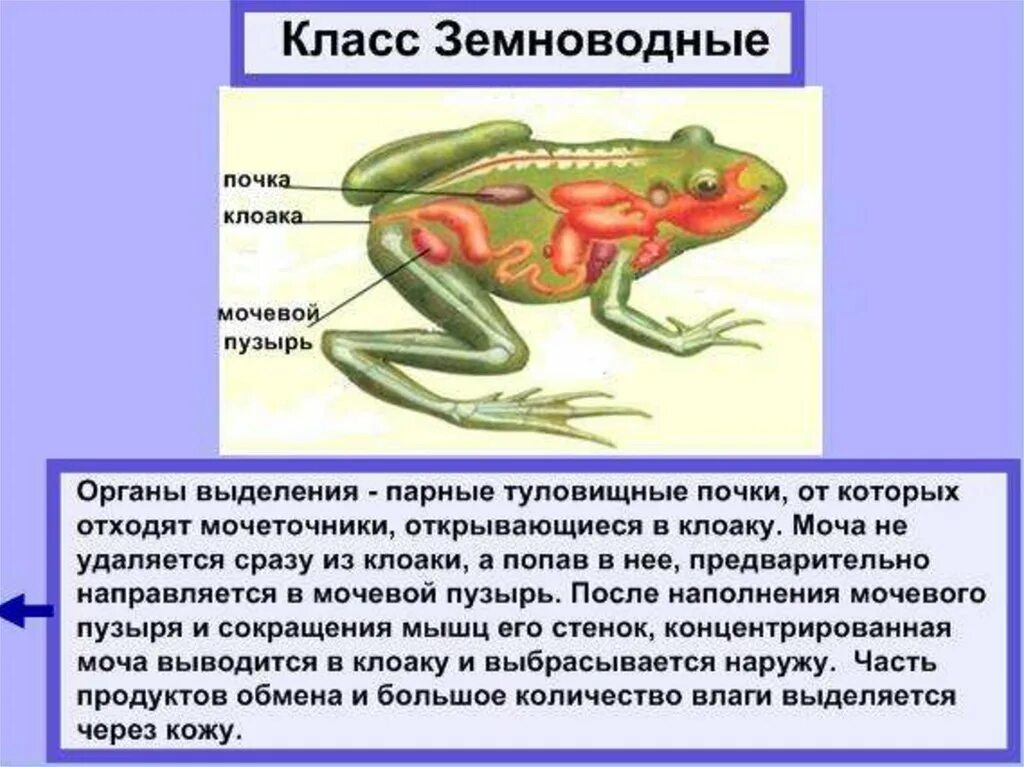 Класс Земноводные

почка

клоака

мочевой пузырь

Органы выделения - парные туловищные почки, от которых отходят мочеточники, открывающиеся в клоаку. Моча не удаляется сразу из клоаки, а попав в нее, предварительно направляется в мочевой пузырь. После наполнения мочевого пузыря и сокращения мышц его стенок, концентрированная моча выводится в клоаку и выбрасывается наружу. Часть продуктов обмена и большое количество влаги выделяется через кожу.